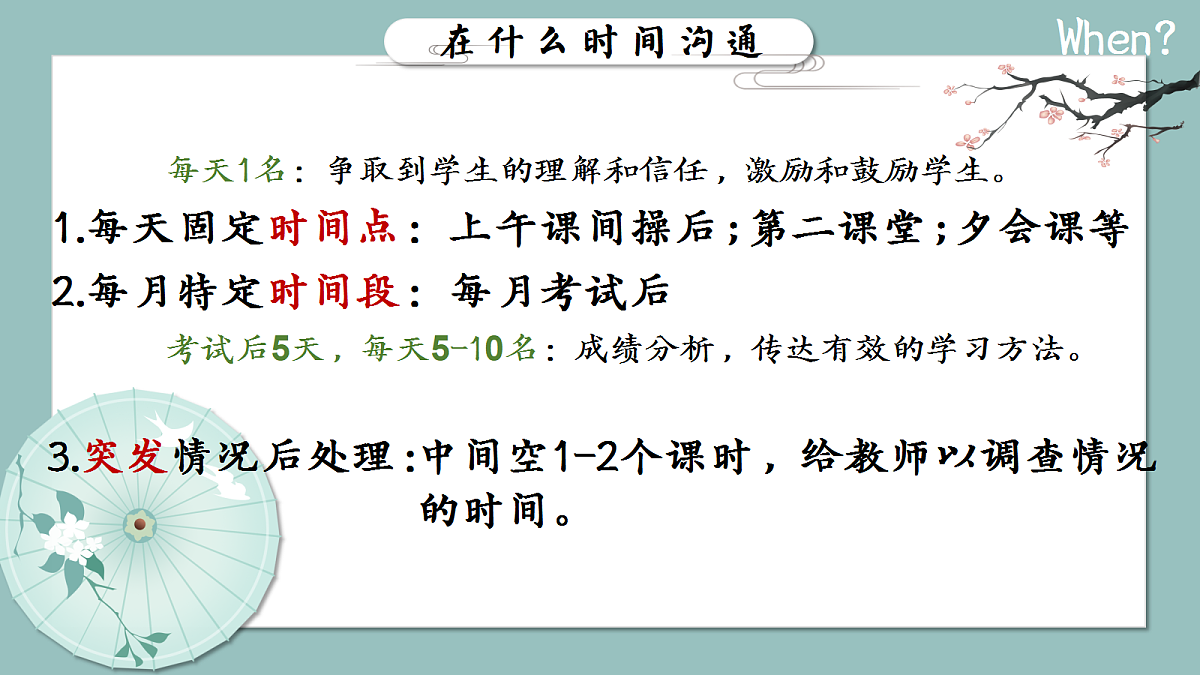 在什么时间沟通

When?

每天1名：争取到学生的理解和信任，激励和鼓励学生。

1.每天固定时间点：上午课间操后；第二课堂；夕会课等

2.每月特定时间段：每月考试后

考试后5天，每天5-10名：成绩分析，传达有效的学习方法。

3.突发情况后处理：中间空1-2个课时，给教师以调查情况的时间。